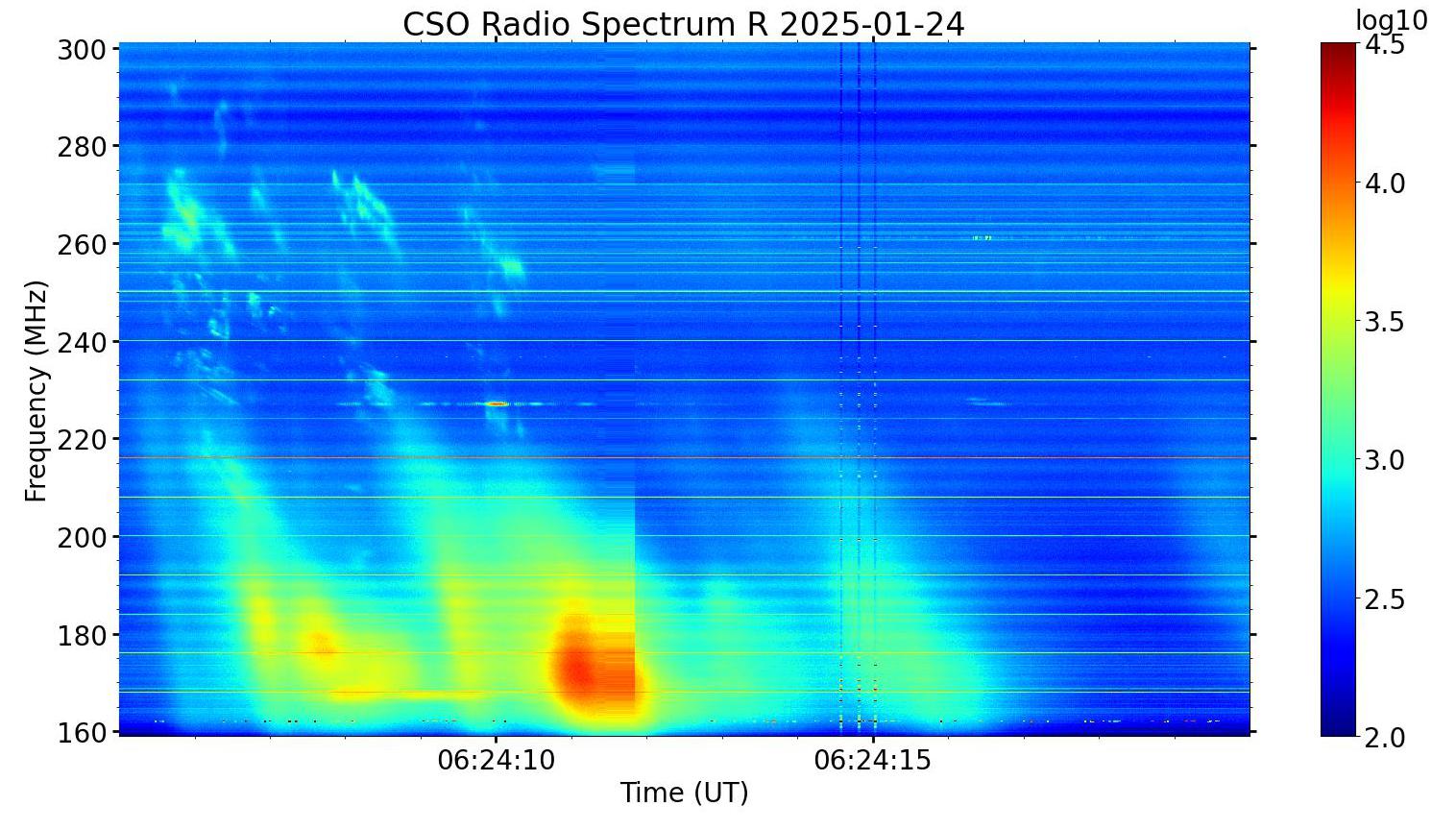 CSO Radio Spectrum R 2025-01-24

Frequency (MHz)

300
280
260
240
220
200
180
160

06:24:10
06:24:15

Time (UT)

log10
4.5
4.0
3.5
3.0
2.5
2.0